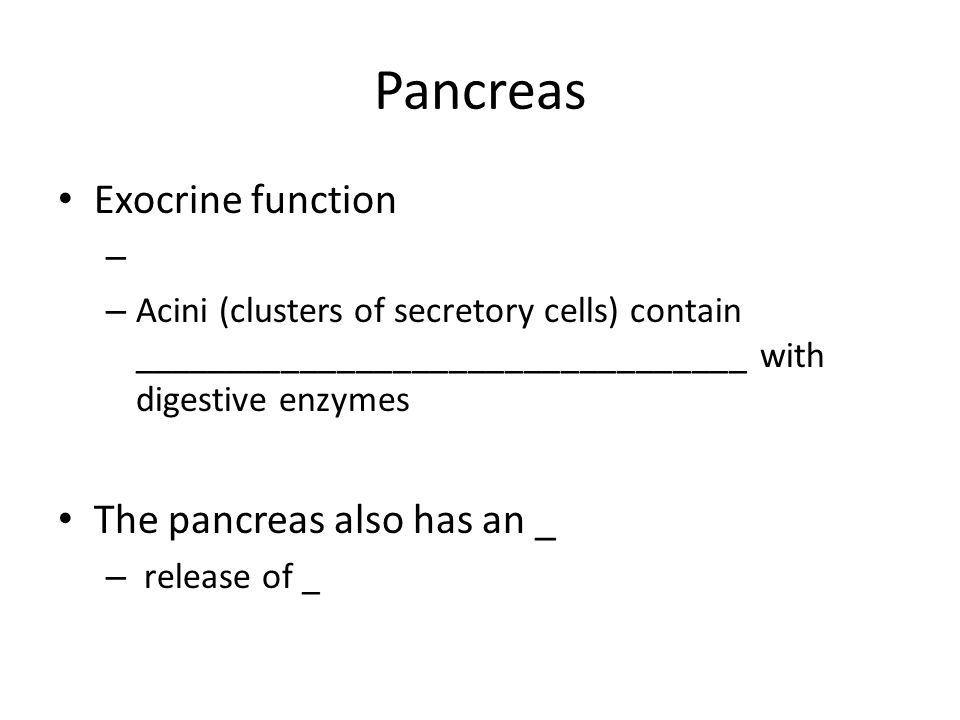 Pancreas

• Exocrine function
–
– Acini (clusters of secretory cells) contain ________________________________ with digestive enzymes

• The pancreas also has an _
– release of _